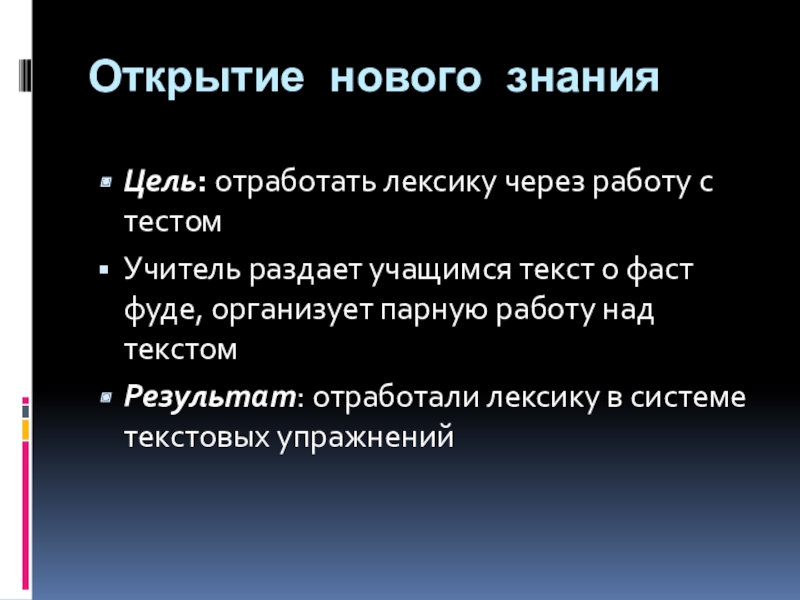 Открытие нового знания

Цель: отработать лексику через работу с тестом

Учитель раздает учащимся текст о фаст фуде, организует парную работу над текстом

Результат: отработали лексику в системе текстовых упражнений